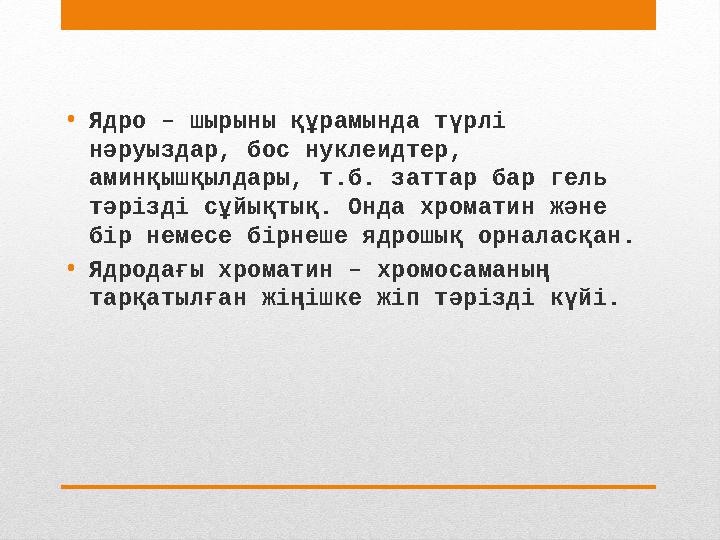 • Ядро – шырыны құрамында түрлі нәруыздар, бос нуклеидтер, аминқышқылдары, т.б. заттар бар гель тәрізді сұйықтық. Онда хроматин және бір немесе бірнеше ядрошық орналасқан.

• Ядродағы хроматин – хромосаманың тарқатылған жіңішке жіп тәрізді күйі.